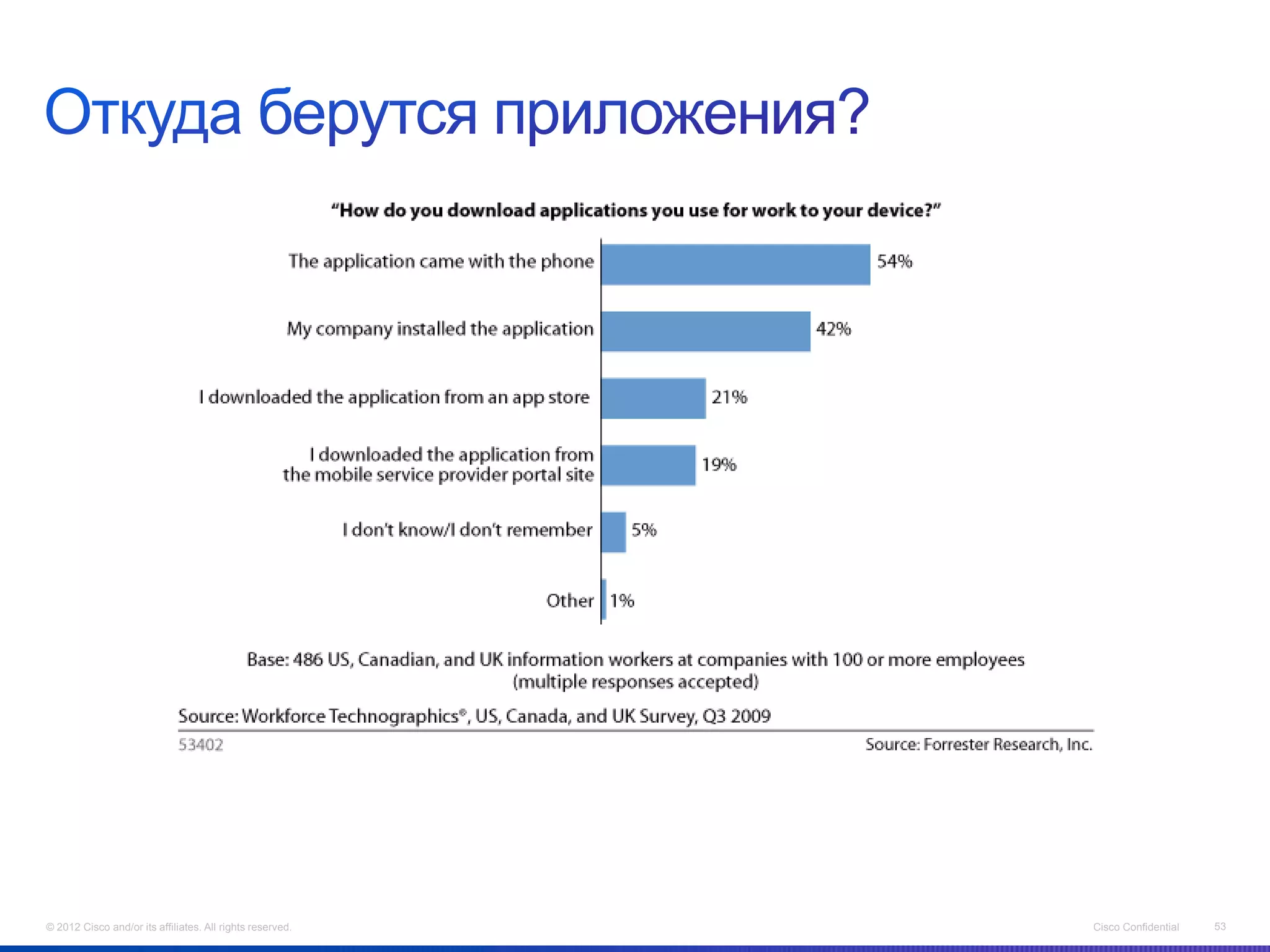 Откуда берутся приложения?

"How do you download applications you use for work to your device?"

The application came with the phone 54%

My company installed the application 42%

I downloaded the application from an app store 21%

I downloaded the application from the mobile service provider portal site 19%

I don't know/I don't remember 5%

Other 1%

Base: 486 US, Canadian, and UK information workers at companies with 100 or more employees (multiple responses accepted)

Source: Workforce Technographics®, US, Canada, and UK Survey, Q3 2009

53402

Source: Forrester Research, Inc.

© 2012 Cisco and/or its affiliates. All rights reserved.

Cisco Confidential

53